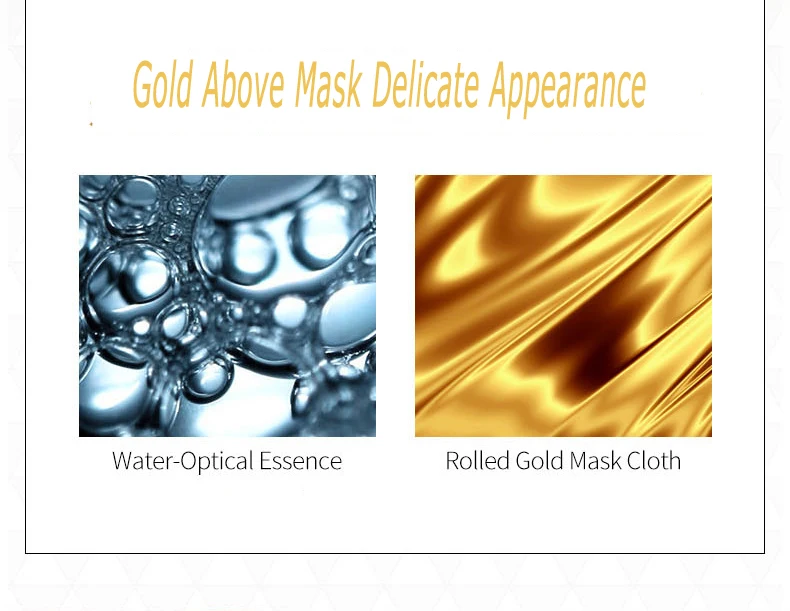 Gold Above Mask Delicate Appearance

Water-Optical Essence

Rolled Gold Mask Cloth